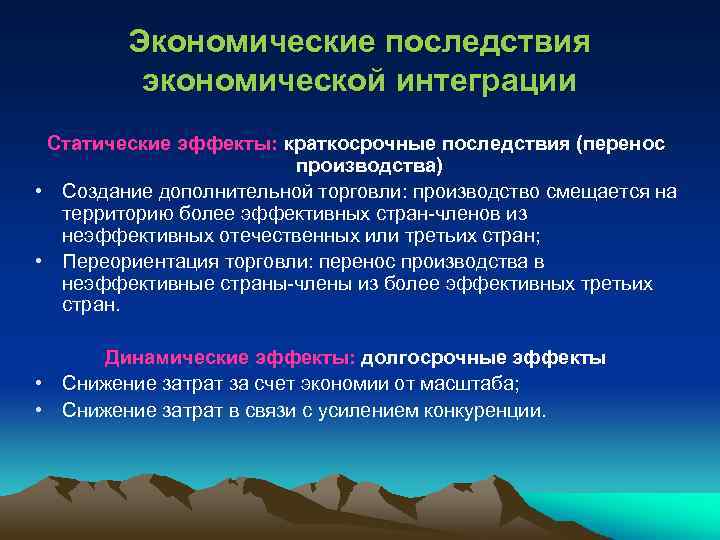 Экономические последствия экономической интеграции

Статические эффекты: краткосрочные последствия (перенос производства)

• Создание дополнительной торговли: производство смещается на территорию более эффективных стран-членов из неэффективных отечественных или третьих стран;
• Переориентация торговли: перенос производства в неэффективные страны-члены из более эффективных третьих стран.

Динамические эффекты: долгосрочные эффекты

• Снижение затрат за счет экономии от масштаба;
• Снижение затрат в связи с усилением конкуренции.